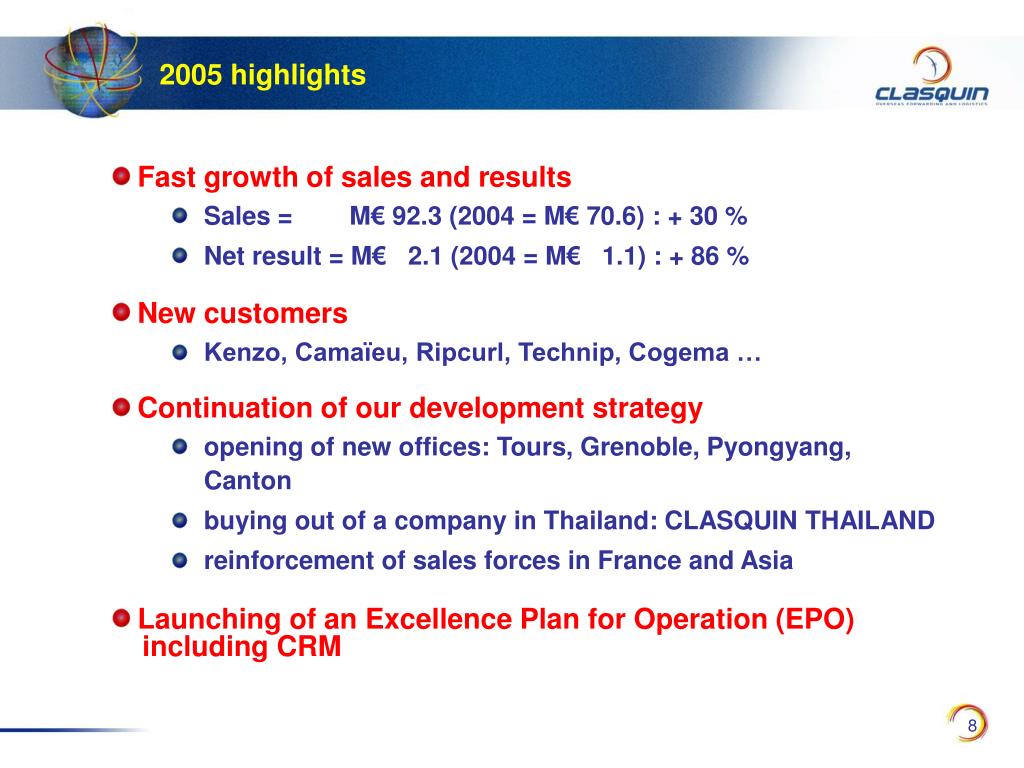 2005 highlights

CLASQUIN
OVERSEAS FORWARDING AND LOGISTICS

Fast growth of sales and results

Sales = M€ 92.3 (2004 = M€ 70.6) : + 30 %

Net result = M€ 2.1 (2004 = M€ 1.1) : + 86 %

New customers

Kenzo, Camaïeu, Ripcurl, Technip, Cogema …

Continuation of our development strategy

opening of new offices: Tours, Grenoble, Pyongyang, Canton

buying out of a company in Thailand: CLASQUIN THAILAND

reinforcement of sales forces in France and Asia

Launching of an Excellence Plan for Operation (EPO) including CRM

8